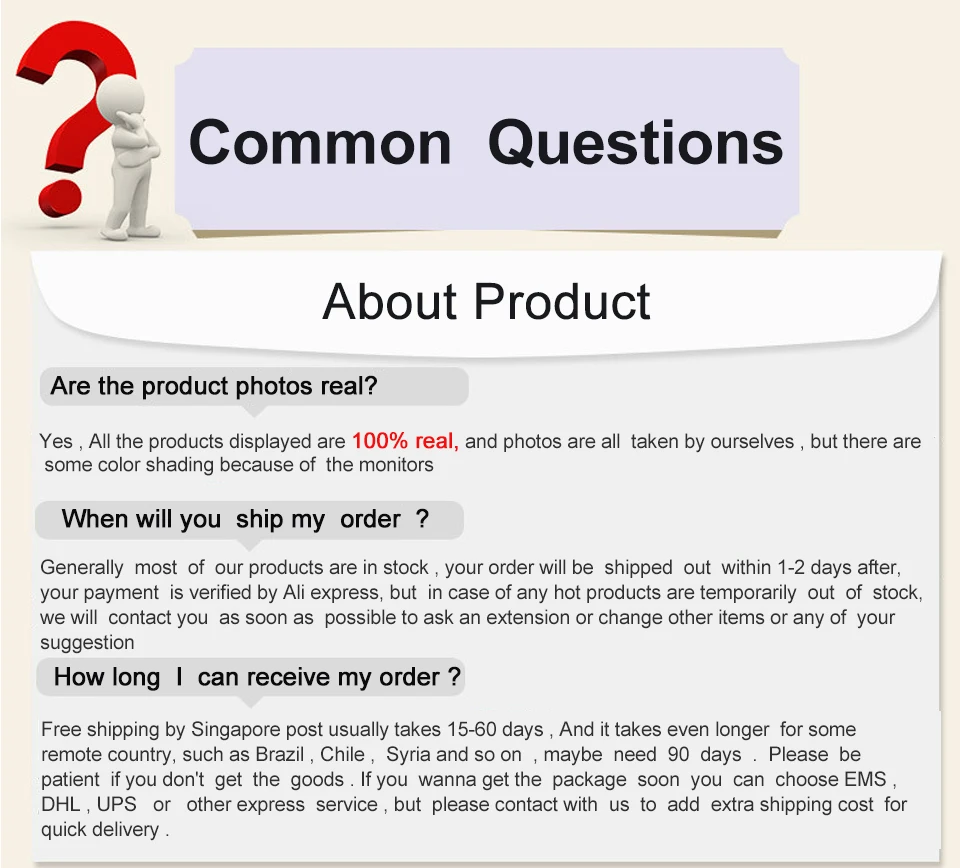 Common Questions

About Product

Are the product photos real?

Yes , All the products displayed are 100% real, and photos are all taken by ourselves , but there are some color shading because of the monitors

When will you ship my order ?

Generally most of our products are in stock , your order will be shipped out within 1-2 days after, your payment is verified by Ali express, but in case of any hot products are temporarily out of stock, we will contact you as soon as possible to ask an extension or change other items or any of your suggestion

How long I can receive my order ?

Free shipping by Singapore post usually takes 15-60 days , And it takes even longer for some remote country, such as Brazil , Chile , Syria and so on , maybe need 90 days . Please be patient if you don't get the goods . If you wanna get the package soon you can choose EMS , DHL , UPS or other express service , but please contact with us to add extra shipping cost for quick delivery .